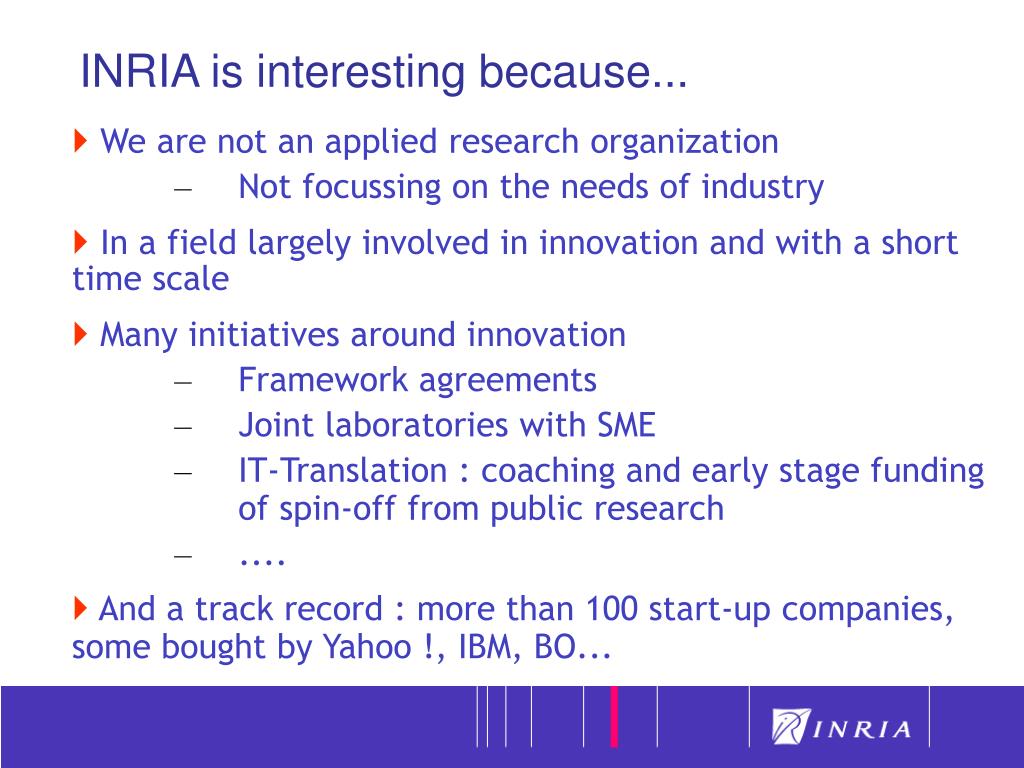 INRIA is interesting because...

We are not an applied research organization

– Not focussing on the needs of industry

In a field largely involved in innovation and with a short time scale

Many initiatives around innovation

– Framework agreements
– Joint laboratories with SME
– IT-Translation : coaching and early stage funding of spin-off from public research
– ....

And a track record : more than 100 start-up companies, some bought by Yahoo !, IBM, BO...

INRIA